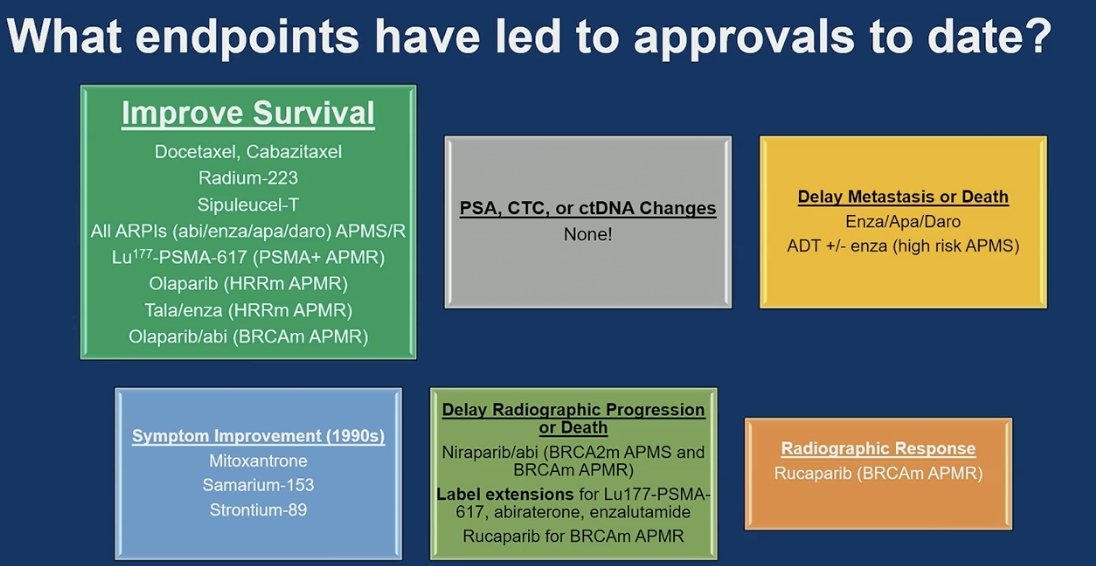 What endpoints have led to approvals to date?

Improve Survival
Docetaxel, Cabazitaxel
Radium-223
Sipuleucel-T
All ARPIs (abi/enza/apa/daro) APMS/R
Lu$^{177}$-PSMA-617 (PSMA+ APMR)
Olaparib (HRRm APMR)
Tala/enza (HRRm APMR)
Olaparib/abi (BRCAm APMR)

PSA, CTC, or ctDNA Changes
None!

Delay Metastasis or Death
Enza/Apa/Daro
ADT +/- enza (high risk APMS)

Symptom Improvement (1990s)
Mitoxantrone
Samarium-153
Strontium-89

Delay Radiographic Progression or Death
Niraparib/abi (BRCA2m APMS and BRCAm APMR)
Label extensions for Lu177-PSMA-617, abiraterone, enzalutamide
Rucaparib for BRCAm APMR

Radiographic Response
Rucaparib (BRCAm APMR)